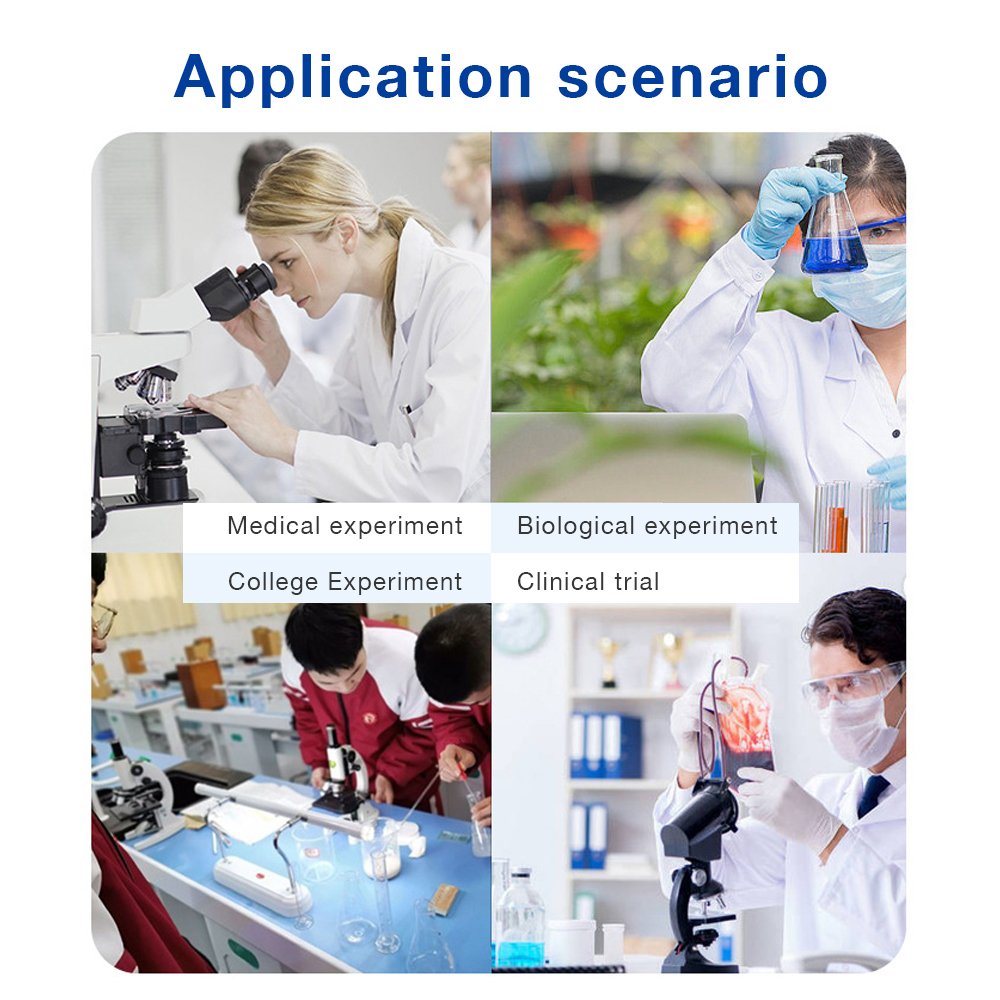 Application scenario

Medical experiment

Biological experiment

College Experiment

Clinical trial